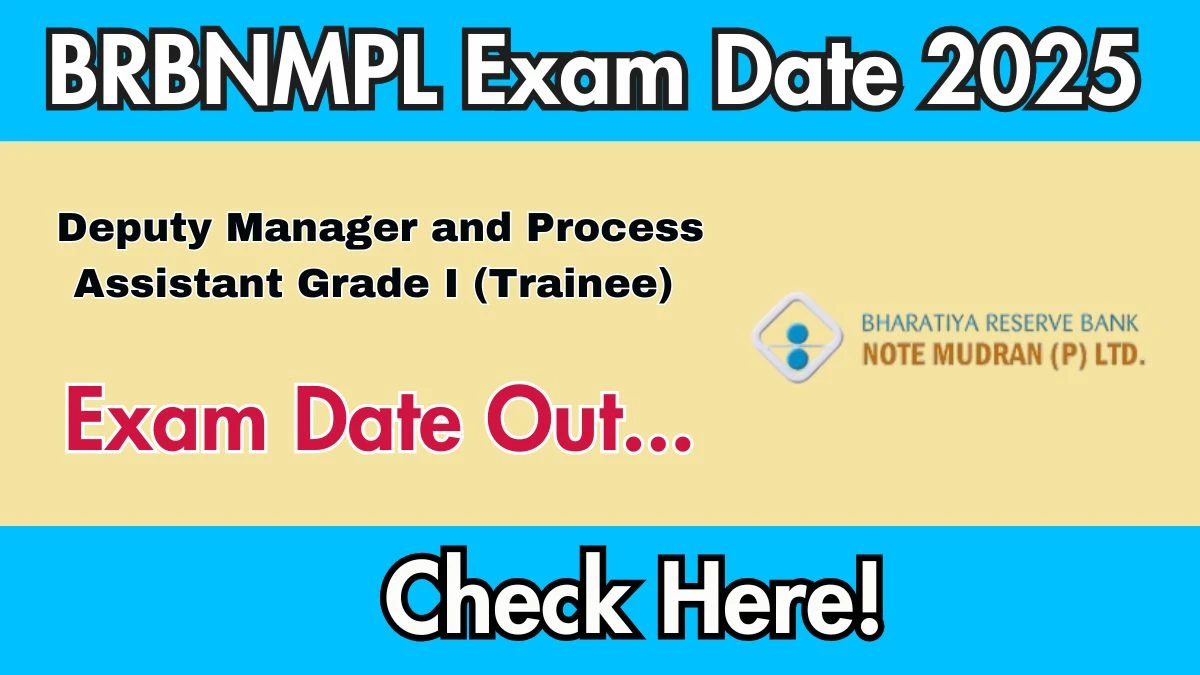 BRBNMPL Exam Date 2025

Deputy Manager and Process Assistant Grade I (Trainee)

BHARATIYA RESERVE BANK
NOTE MUDRAN (P) LTD.

Exam Date Out...

Check Here!